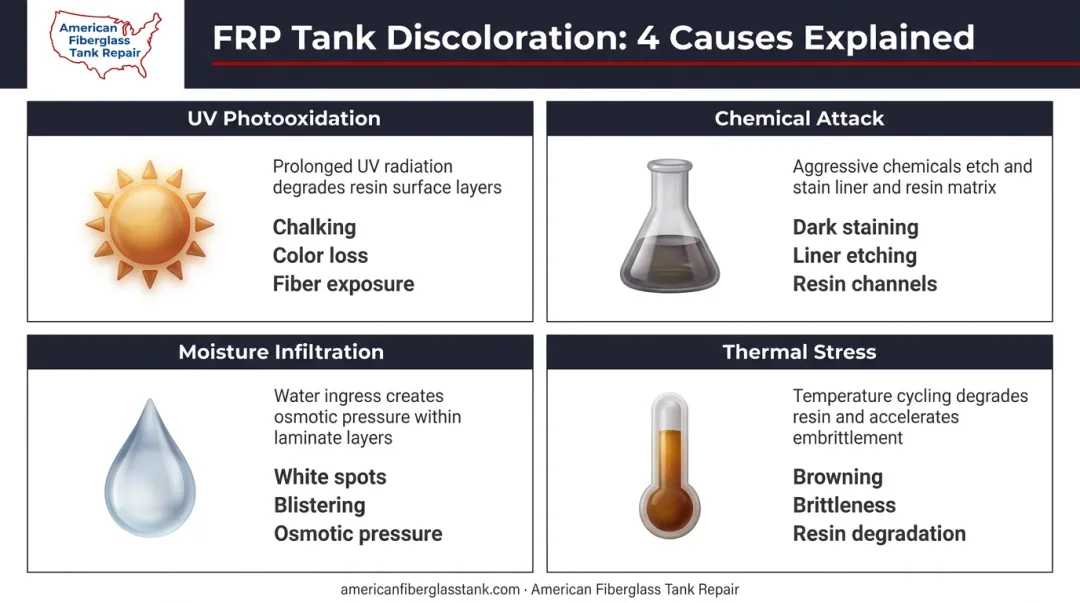 American Fiberglass Tank Repair

FRP Tank Discoloration: 4 Causes Explained

UV Photooxidation

Prolonged UV radiation degrades resin surface layers

Chalking
Color loss
Fiber exposure

Chemical Attack

Aggressive chemicals etch and stain liner and resin matrix

Dark staining
Liner etching
Resin channels

Moisture Infiltration

Water ingress creates osmotic pressure within laminate layers

White spots
Blistering
Osmotic pressure

Thermal Stress

Temperature cycling degrades resin and accelerates embrittlement

Browning
Brittleness
Resin degradation

americanfiberglasstank.com · American Fiberglass Tank Repair